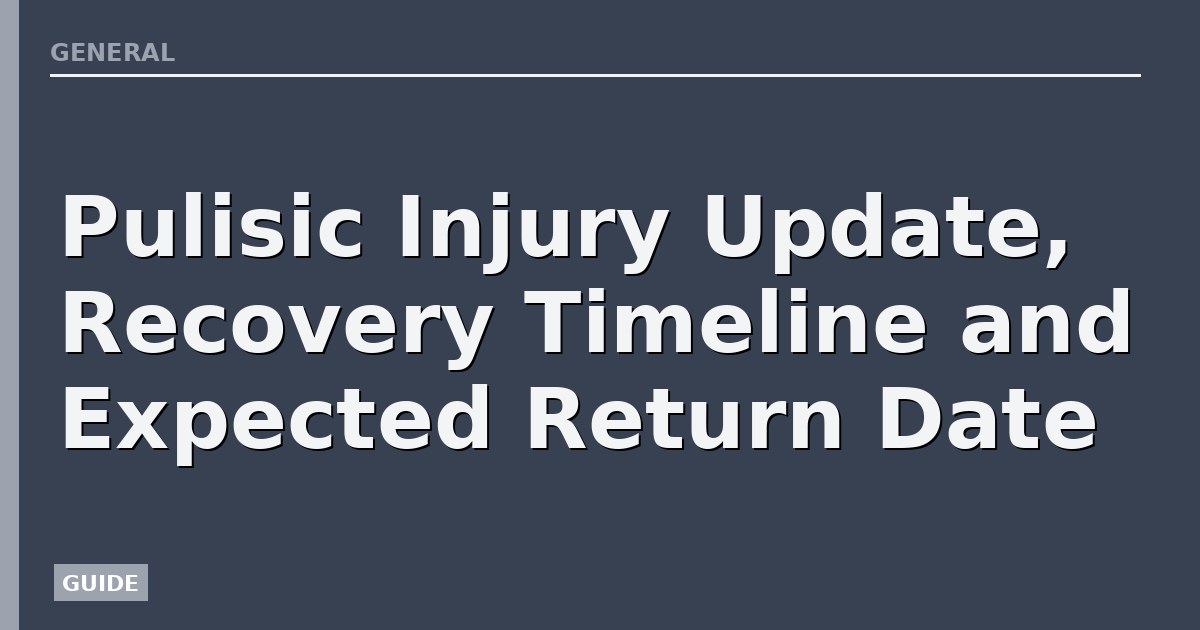 GENERAL

Pulisic Injury Update, Recovery Timeline and Expected Return Date

GUIDE